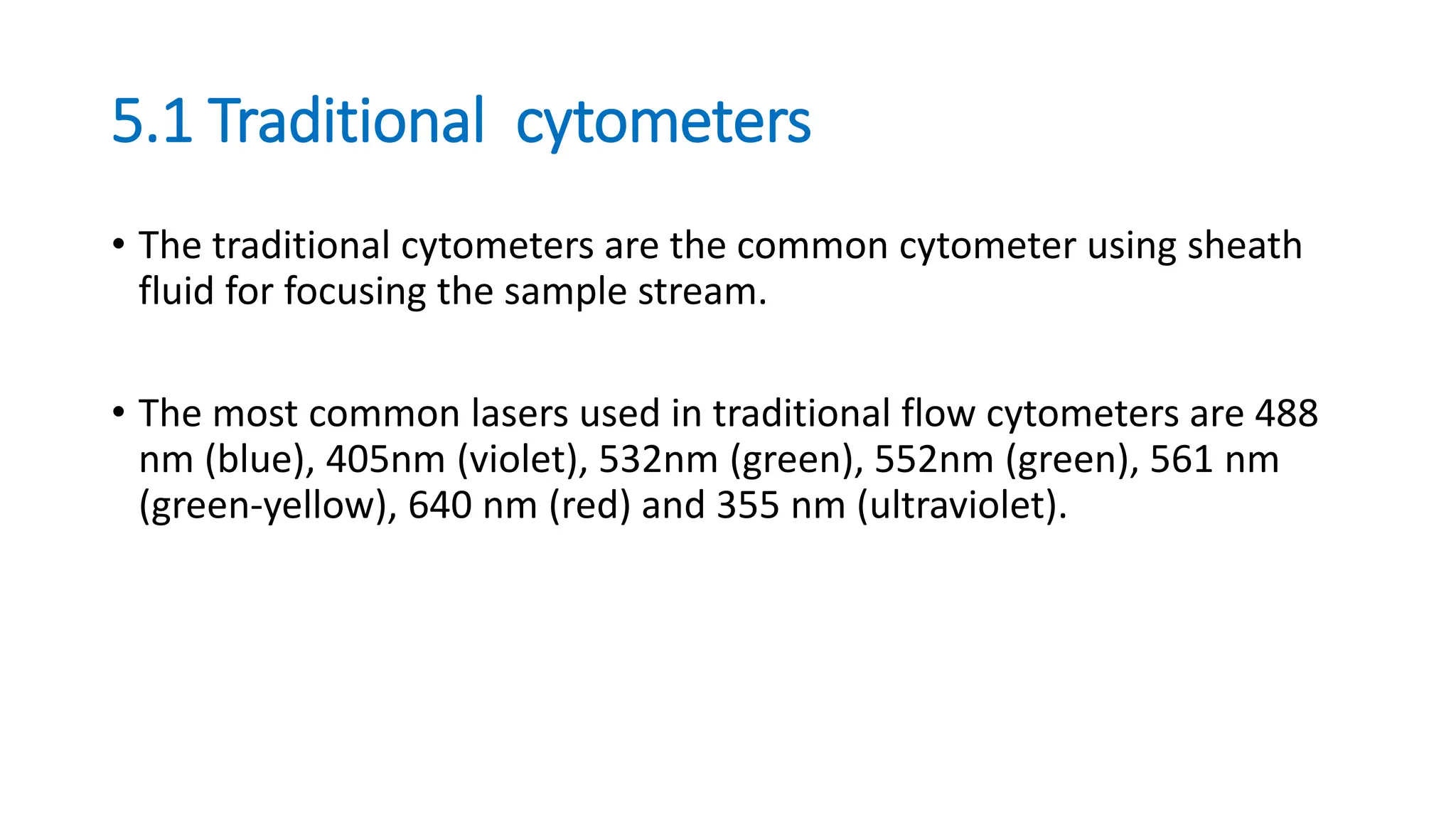 5.1 Traditional  cytometers

• The traditional cytometers are the common cytometer using sheath fluid for focusing the sample stream.

• The most common lasers used in traditional flow cytometers are 488 nm (blue), 405nm (violet), 532nm (green), 552nm (green), 561 nm (green-yellow), 640 nm (red) and 355 nm (ultraviolet).